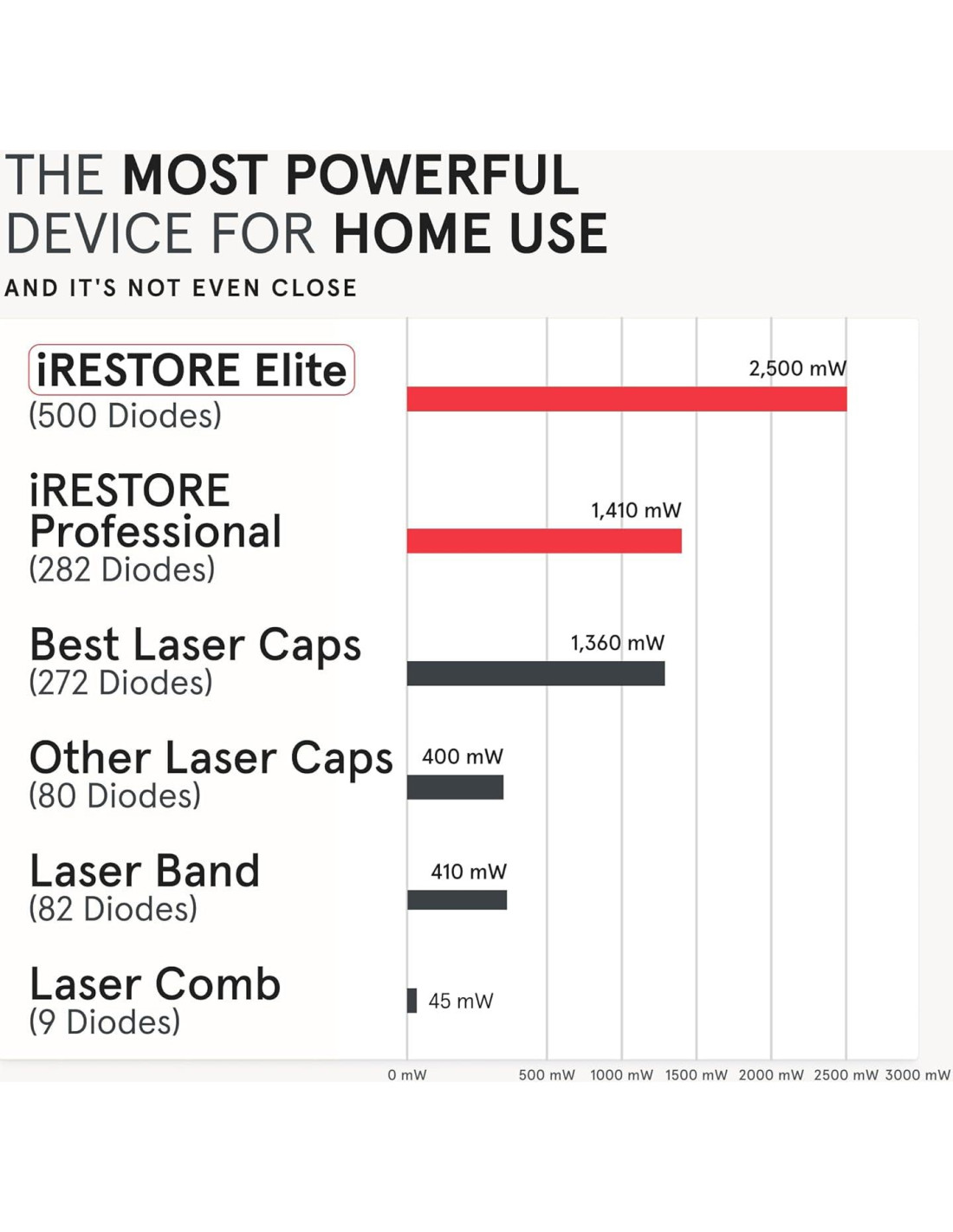 THE MOST POWERFUL DEVICE FOR HOME USE

AND IT'S NOT EVEN CLOSE

iRESTORE Elite
(500 Diodes)

2,500 mW

iRESTORE Professional
(282 Diodes)

1,410 mW

Best Laser Caps
(272 Diodes)

1,360 mW

Other Laser Caps
(80 Diodes)

400 mW

Laser Band
(82 Diodes)

410 mW

Laser Comb
(9 Diodes)

45 mW

0 mW 500 mW 1000 mW 1500 mW 2000 mW 2500 mW 3000 mW